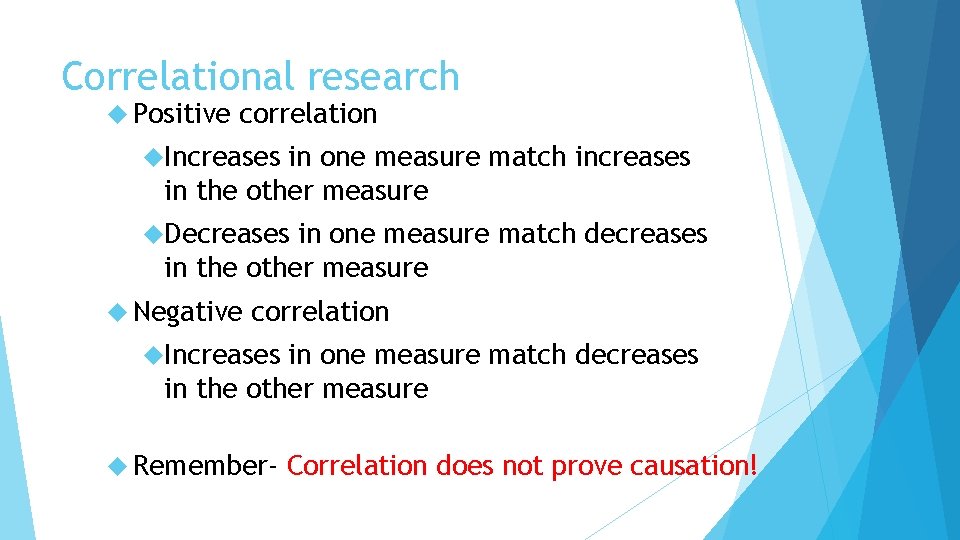 Correlational research

Positive correlation

Increases in one measure match increases in the other measure

Decreases in one measure match decreases in the other measure

Negative correlation

Increases in one measure match decreases in the other measure

Remember- Correlation does not prove causation!